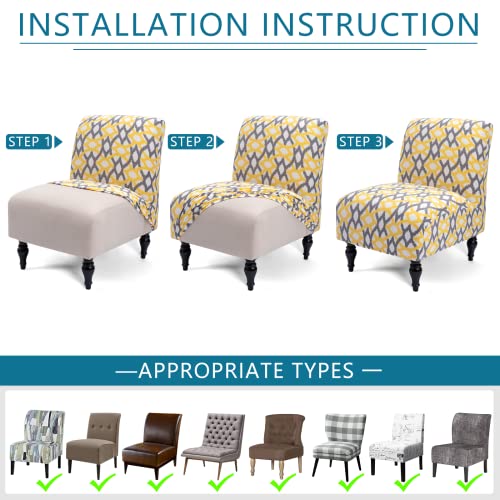 INSTALLATION INSTRUCTION

STEP 1

STEP 2

STEP 3

—APPROPRIATE TYPES —